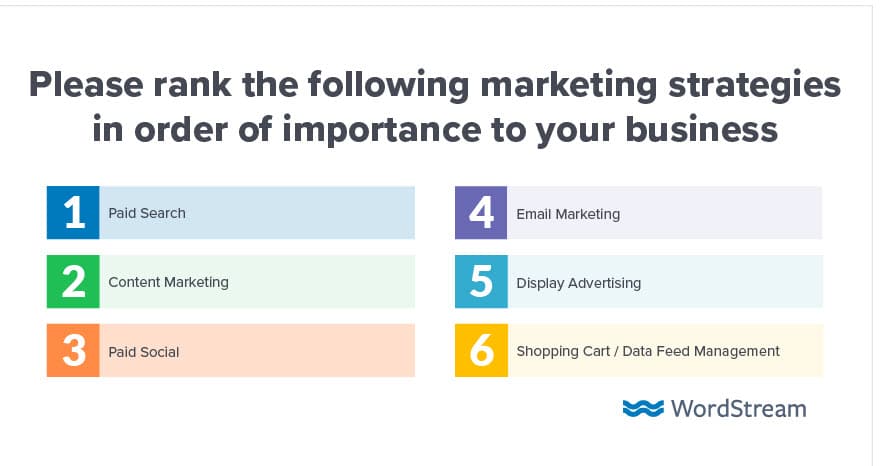 Please rank the following marketing strategies in order of importance to your business

1 Paid Search

2 Content Marketing

3 Paid Social

4 Email Marketing

5 Display Advertising

6 Shopping Cart / Data Feed Management

WordStream